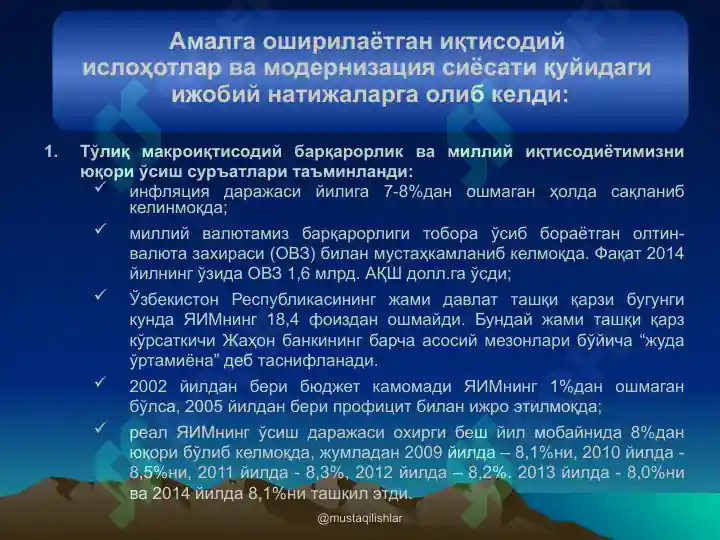 Амалга оширилаётган иқтисодий ислоҳотлар ва модернизация сиёсати қуйидаги ижобий натижаларга олиб келди:

1. Тўлиқ макроиқтисодий барқарорлик ва миллий иқтисодиётимизни юқори ўсиш суръатлари таъминланди:

✓ инфляция даражаси йилига 7-8%дан ошмаган ҳолда сақланиб келинмоқда;

✓ миллий валютамиз барқарорлиги тобора ўсиб бораётган олтин-валюта захираси (ОВЗ) билан мустаҳкамланиб келмоқда. Фақат 2014 йилнинг ўзида ОВЗ 1,6 млрд. АҚШ долл.га ўсди;

✓ Ўзбекистон Республикасининг жами давлат ташқи қарзи бугунги кунда ЯИМнинг 18,4 фоиздан ошмайди. Бундай жами ташқи қарз кўрсаткичи Жаҳон банкининг барча асосий мезонлари бўйича “жуда ўртамиёна” деб таснифланади.

✓ 2002 йилдан бери бюджет камомади ЯИМнинг 1%дан ошмаган бўлса, 2005 йилдан бери профицит билан ижро этилмоқда;

✓ реал ЯИМнинг ўсиш даражаси охирги беш йил мобайнида 8%дан юқори бўлиб келмоқда, жумладан 2009 йилда – 8,1%ни, 2010 йилда - 8,5%ни, 2011 йилда - 8,3%, 2012 йилда – 8,2%. 2013 йилда - 8,0%ни ва 2014 йилда 8,1%ни ташкил этди.

@mustaqilishlar